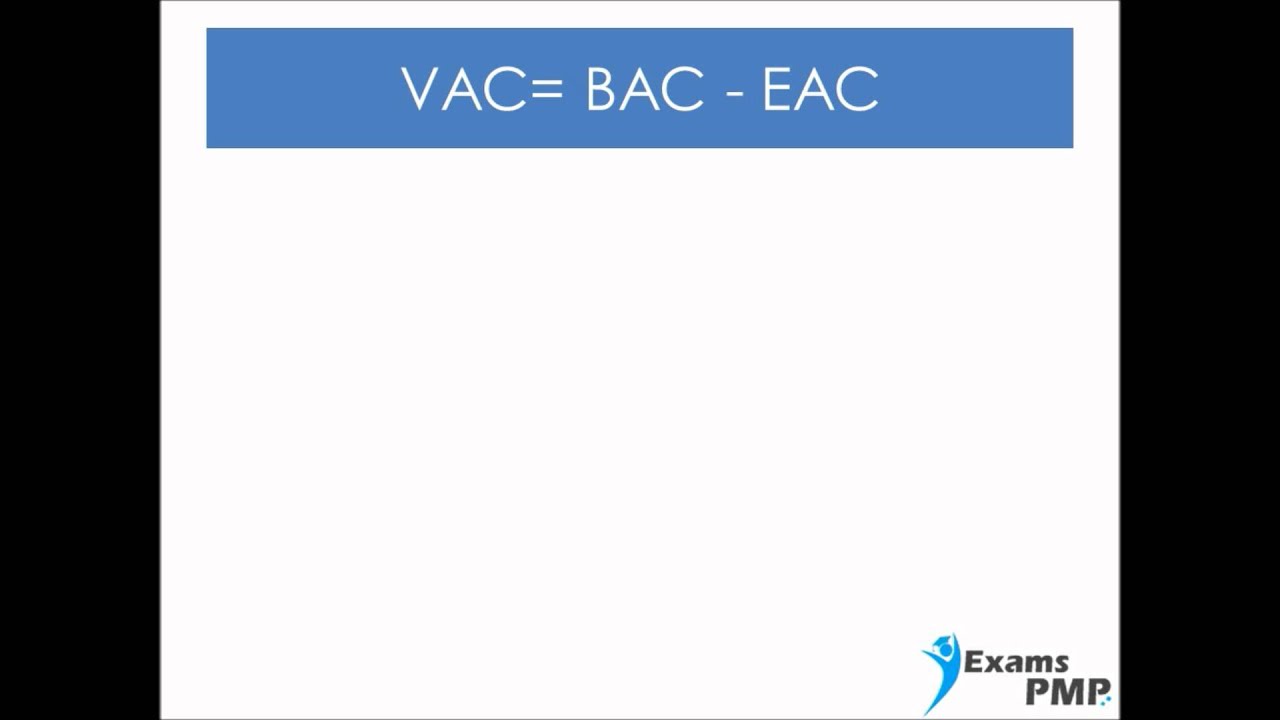 VAC= BAC - EAC

Exams
PMP